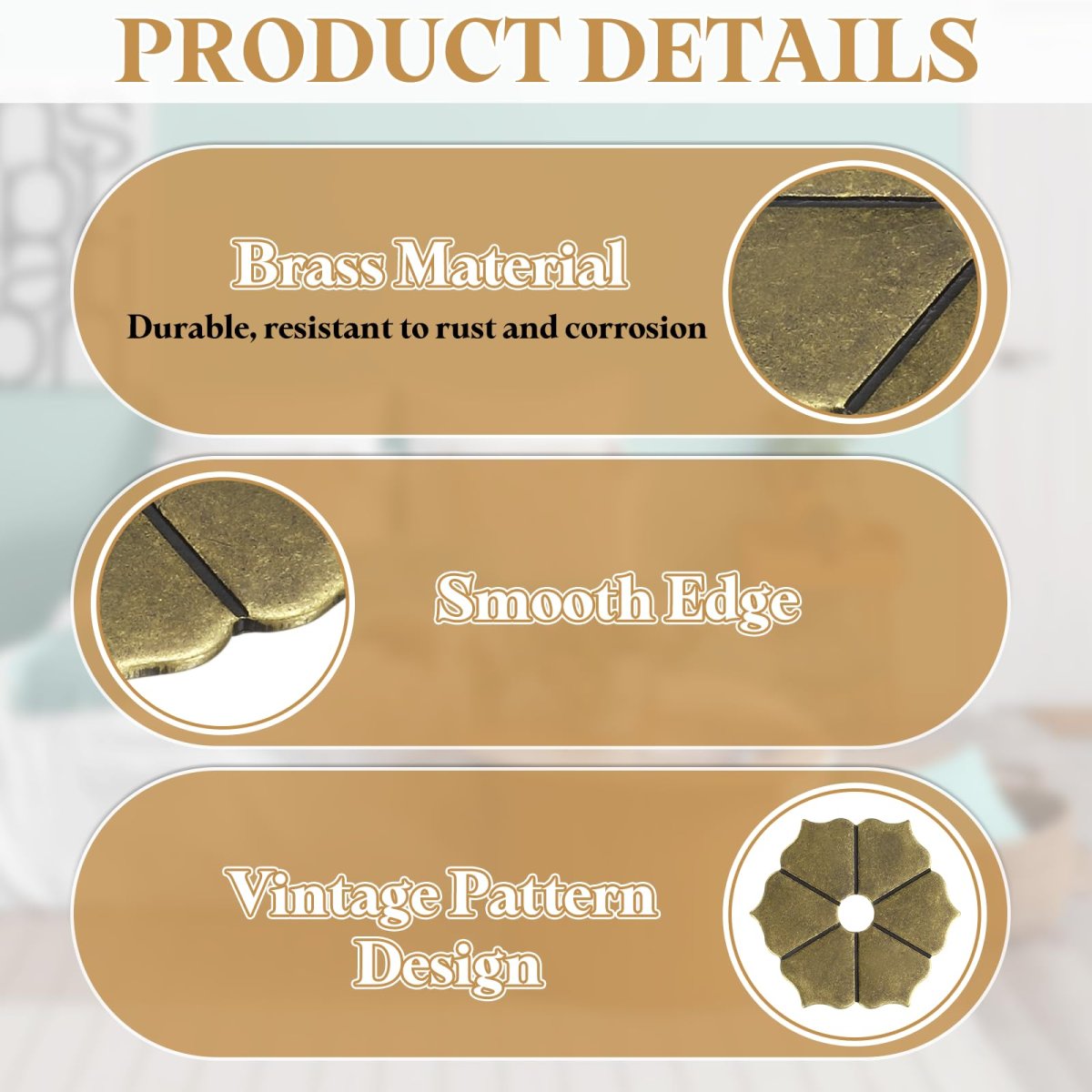 PRODUCT DETAILS

Brass Material
Durable, resistant to rust and corrosion

Smooth Edge

Vintage Pattern Design